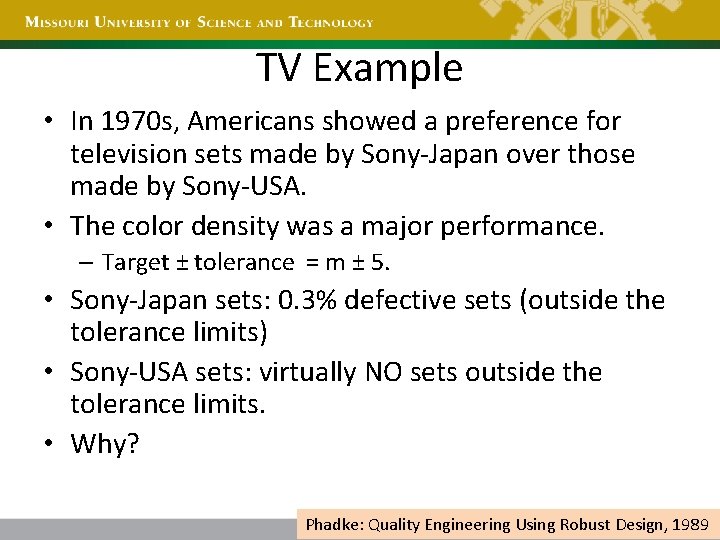 MISSOURI UNIVERSITY OF SCIENCE AND TECHNOLOGY

TV Example

• In 1970s, Americans showed a preference for television sets made by Sony-Japan over those made by Sony-USA.

• The color density was a major performance.
– Target ± tolerance = m ± 5.

• Sony-Japan sets: 0.3% defective sets (outside the tolerance limits)

• Sony-USA sets: virtually NO sets outside the tolerance limits.

• Why?

Phadke: Quality Engineering Using Robust Design, 1989